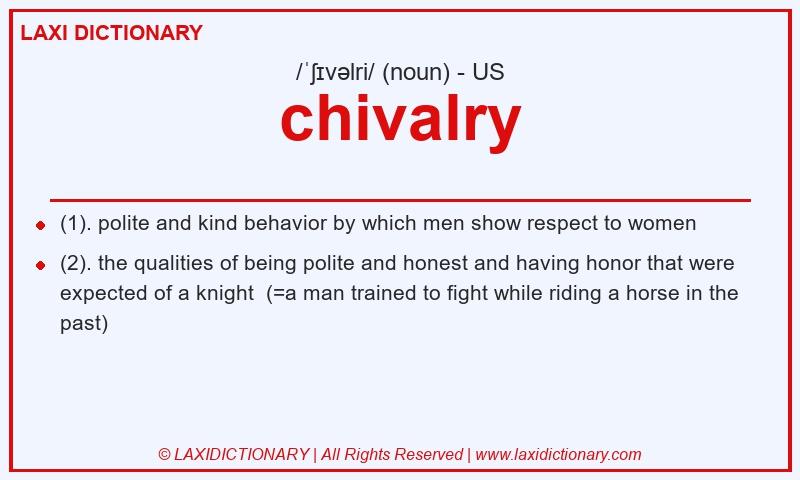 LAXI DICTIONARY

/ˈʃɪvəlri/ (noun) - US

chivalry

- (1). polite and kind behavior by which men show respect to women
- (2). the qualities of being polite and honest and having honor that were expected of a knight (=a man trained to fight while riding a horse in the past)

© LAXIDICTIONARY | All Rights Reserved | www.laxidictionary.com